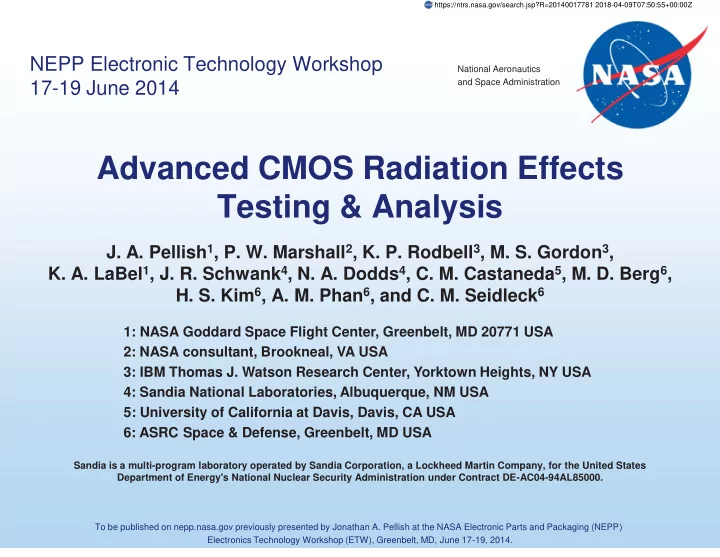 https://ntrs.nasa.gov/search.jsp?R=20140017781 2018-04-09T07:50:55+00:00Z

NEPP Electronic Technology Workshop
17-19 June 2014

National Aeronautics
and Space Administration

NASA

Advanced CMOS Radiation Effects Testing & Analysis

J. A. Pellish$^1$, P. W. Marshall$^2$, K. P. Rodbell$^3$, M. S. Gordon$^3$, K. A. LaBel$^1$, J. R. Schwank$^4$, N. A. Dodds$^4$, C. M. Castaneda$^5$, M. D. Berg$^6$, H. S. Kim$^6$, A. M. Phan$^6$, and C. M. Seidleck$^6$

1: NASA Goddard Space Flight Center, Greenbelt, MD 20771 USA
2: NASA consultant, Brookneal, VA USA
3: IBM Thomas J. Watson Research Center, Yorktown Heights, NY USA
4: Sandia National Laboratories, Albuquerque, NM USA
5: University of California at Davis, Davis, CA USA
6: ASRC Space & Defense, Greenbelt, MD USA

Sandia is a multi-program laboratory operated by Sandia Corporation, a Lockheed Martin Company, for the United States Department of Energy's National Nuclear Security Administration under Contract DE-AC04-94AL85000.

To be published on nepp.nasa.gov previously presented by Jonathan A. Pellish at the NASA Electronic Parts and Packaging (NEPP) Electronics Technology Workshop (ETW), Greenbelt, MD, June 17-19, 2014.